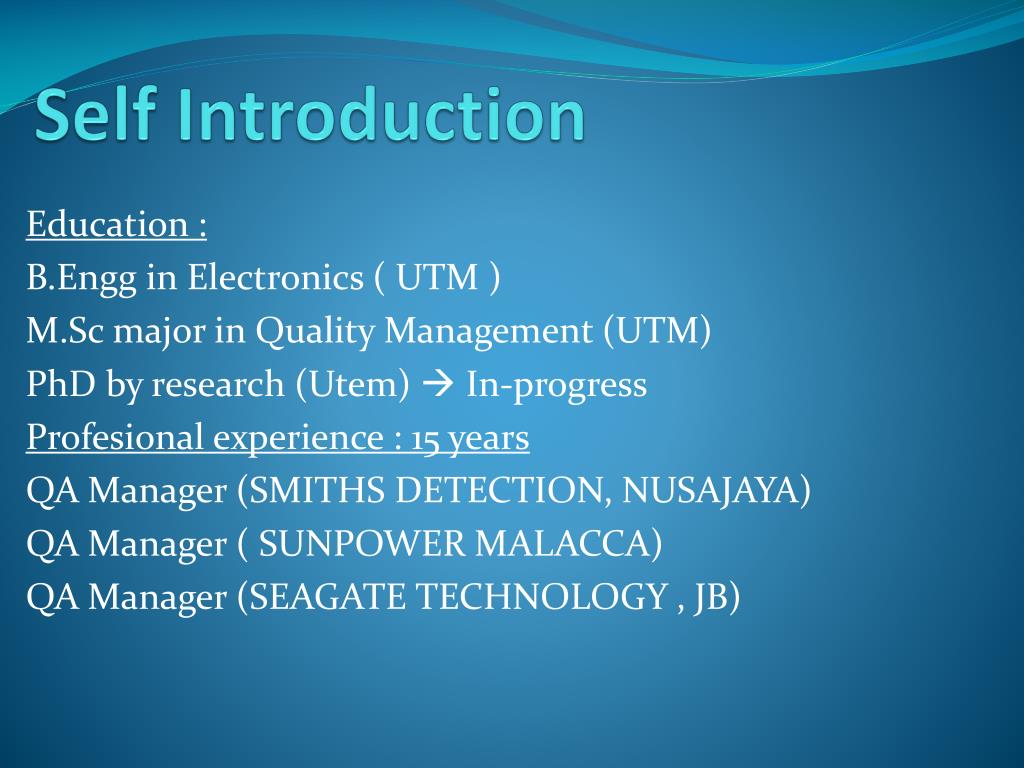 Self Introduction

Education :
B.Engg in Electronics ( UTM )
M.Sc major in Quality Management (UTM)
PhD by research (Utem) → In-progress
Profesional experience : 15 years
QA Manager (SMITHS DETECTION, NUSAJAYA)
QA Manager ( SUNPOWER MALACCA)
QA Manager (SEAGATE TECHNOLOGY , JB)